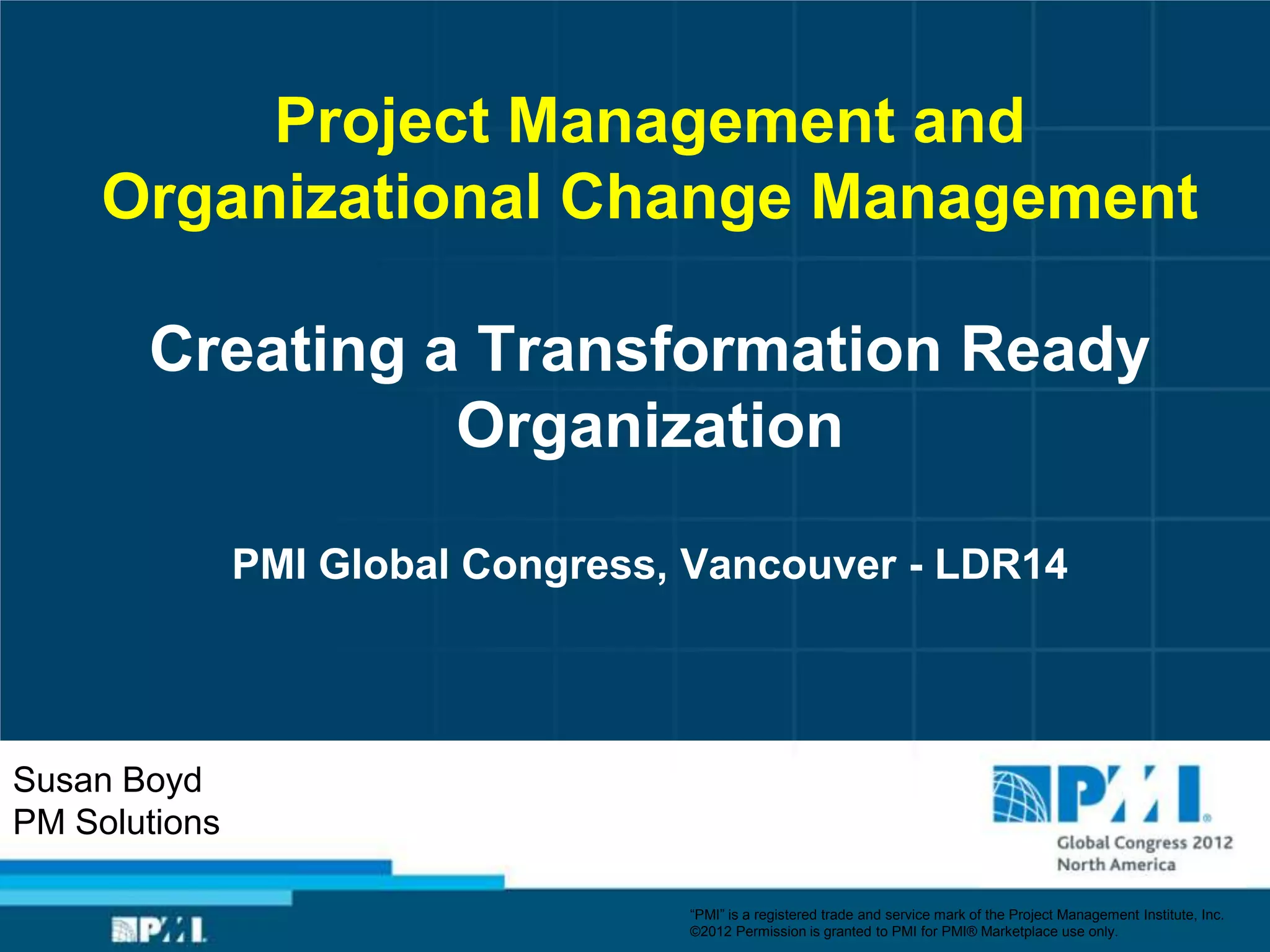 Project Management and Organizational Change Management

Creating a Transformation Ready Organization

PMI Global Congress, Vancouver - LDR14

Susan Boyd
PM Solutions

PMI®
Global Congress 2012
North America

PMI

"PMI" is a registered trade and service mark of the Project Management Institute, Inc.
©2012 Permission is granted to PMI for PMI® Marketplace use only.